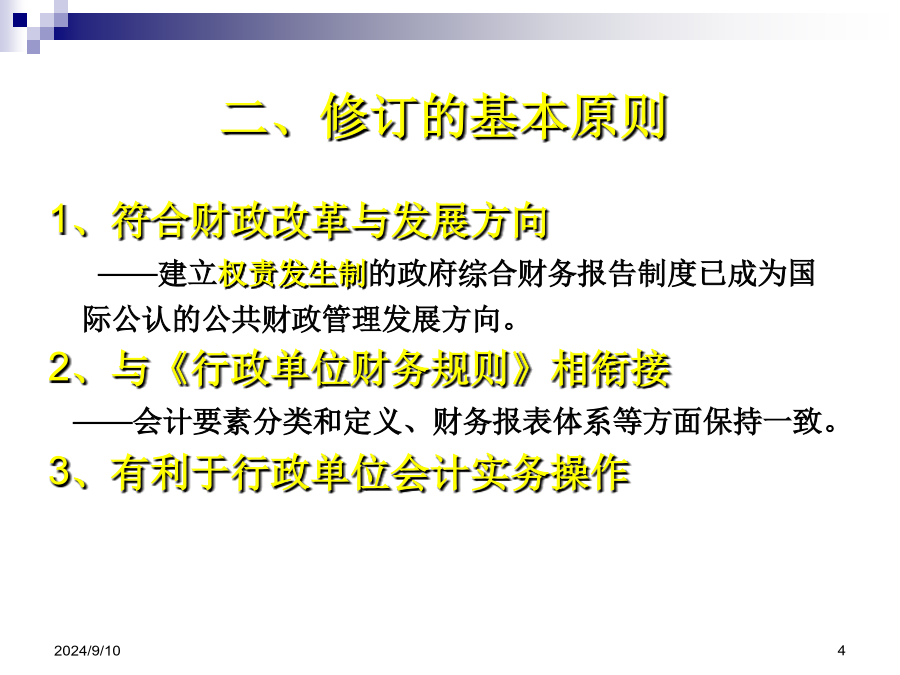 二、修订的基本原则

1、符合财政改革与发展方向

——建立权责发生制的政府综合财务报告制度已成为国际公认的公共财政管理发展方向。

2、与《行政单位财务规则》相衔接

——会计要素分类和定义、财务报表体系等方面保持一致。

3、有利于行政单位会计实务操作

2024/9/10

4